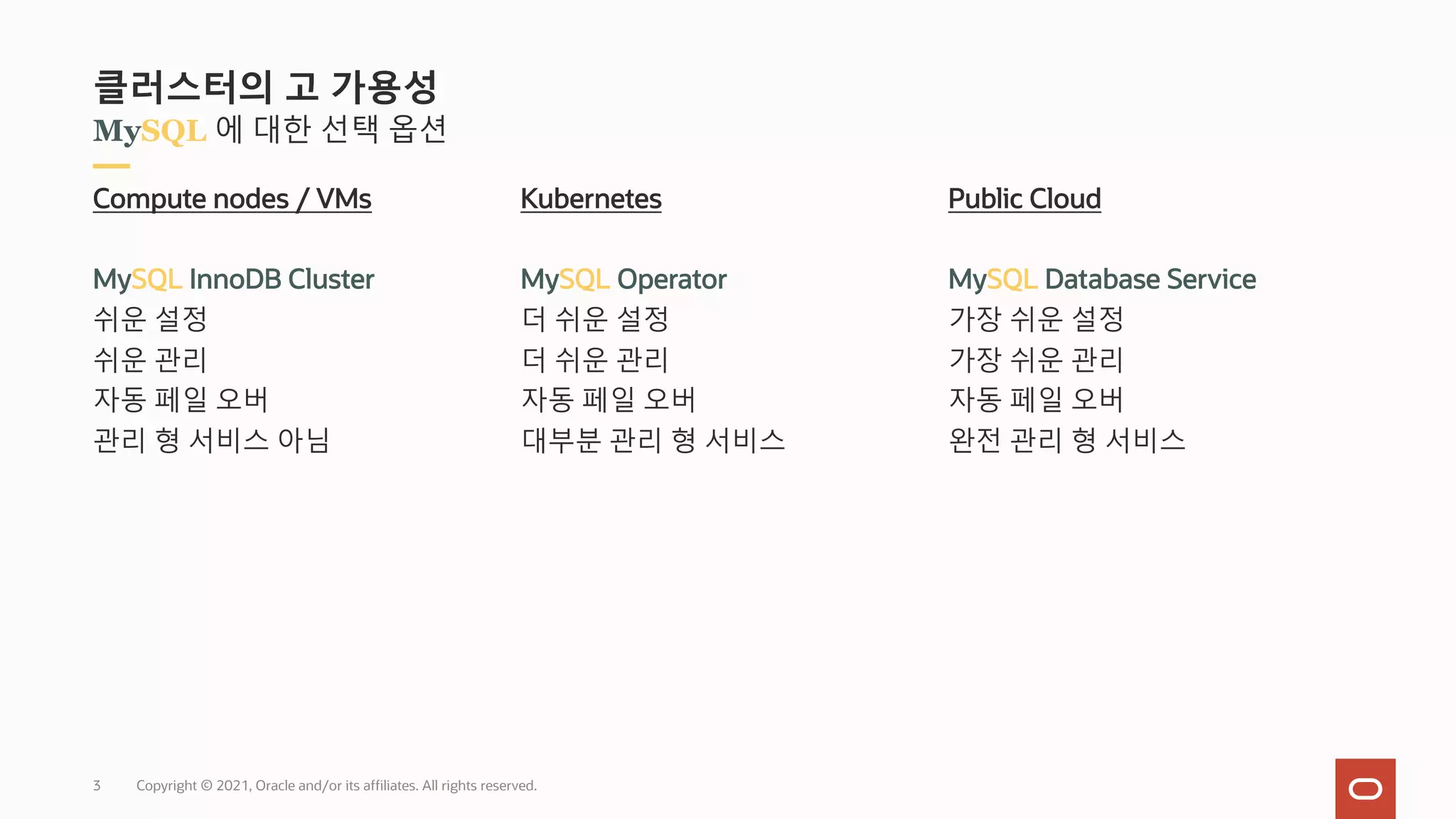 클러스터의 고 가용성
MySQL 에 대한 선택 옵션

Compute nodes / VMs

MySQL InnoDB Cluster
쉬운 설정
쉬운 관리
자동 페일 오버
관리 형 서비스 아님

Kubernetes

MySQL Operator
더 쉬운 설정
더 쉬운 관리
자동 페일 오버
대부분 관리 형 서비스

Public Cloud

MySQL Database Service
가장 쉬운 설정
가장 쉬운 관리
자동 페일 오버
완전 관리 형 서비스

3 Copyright © 2021, Oracle and/or its affiliates. All rights reserved.